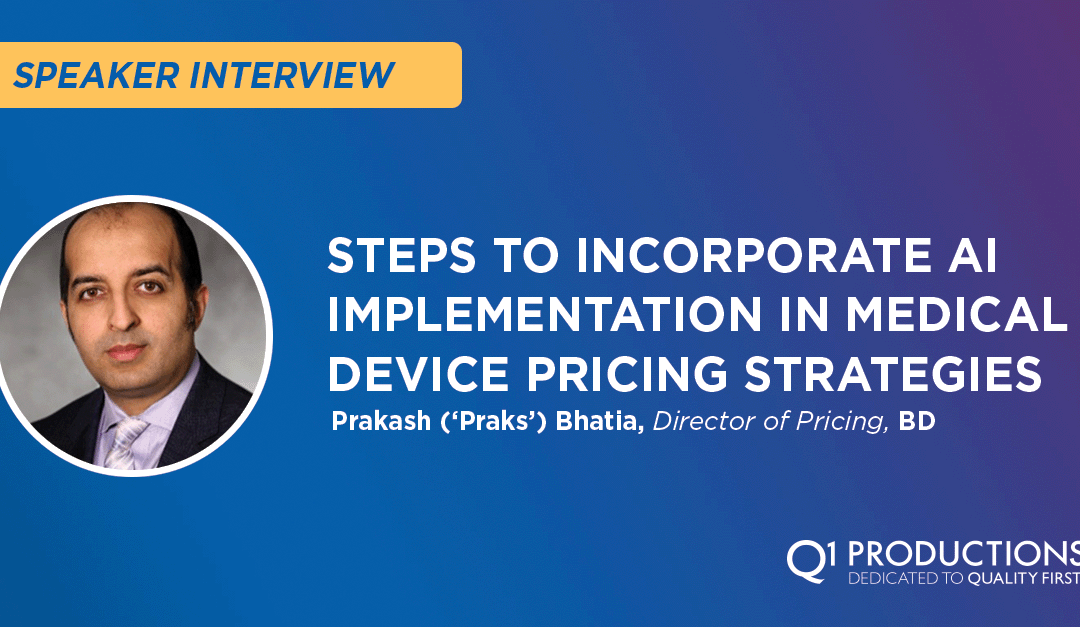 SPEAKER INTERVIEW

STEPS TO INCORPORATE AI IMPLEMENTATION IN MEDICAL DEVICE PRICING STRATEGIES

Prakash ('Praks') Bhatia, Director of Pricing, BD

Q1 PRODUCTIONS
DEDICATED TO QUALITY FIRST